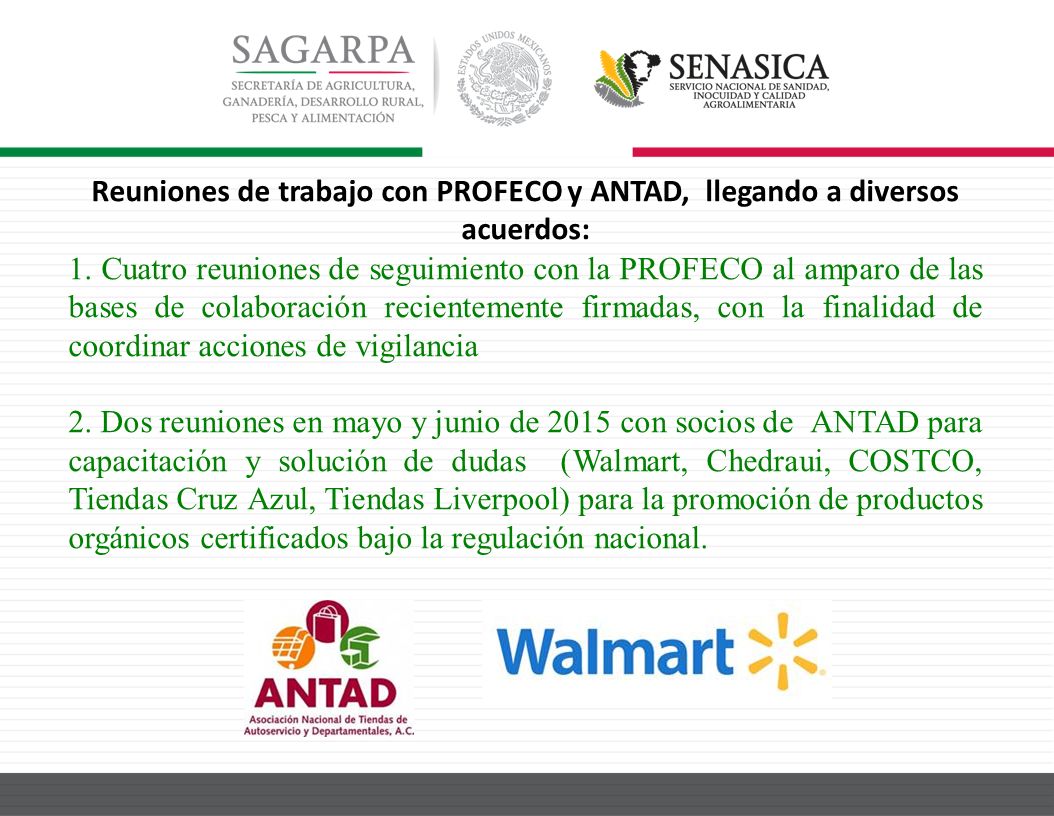 SAGARPA
SECRETARÍA DE AGRICULTURA, GANADERÍA, DESARROLLO RURAL, PESCA Y ALIMENTACIÓN

ESTADOS UNIDOS MEXICANOS

SENASICA
SERVICIO NACIONAL DE SANIDAD, INOCUIDAD Y CALIDAD AGROALIMENTARIA

Reuniones de trabajo con PROFECO y ANTAD, llegando a diversos acuerdos:

1. Cuatro reuniones de seguimiento con la PROFECO al amparo de las bases de colaboración recientemente firmadas, con la finalidad de coordinar acciones de vigilancia

2. Dos reuniones en mayo y junio de 2015 con socios de ANTAD para capacitación y solución de dudas (Walmart, Chedraui, COSTCO, Tiendas Cruz Azul, Tiendas Liverpool) para la promoción de productos orgánicos certificados bajo la regulación nacional.

ANTAD
Asociación Nacional de Tiendas de Autoservicio y Departamentales, A.C.

Walmart